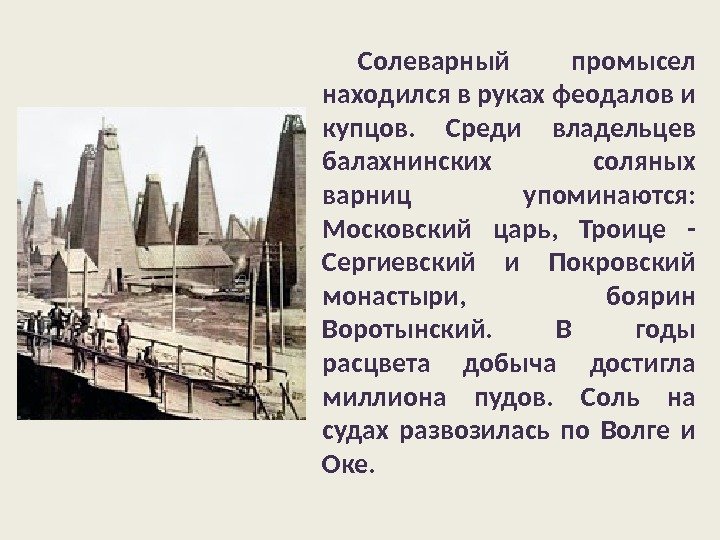 Солеварный промысел находился в руках феодалов и купцов. Среди владельцев балахнинских соляных варниц упоминаются: Московский царь, Троице - Сергиевский и Покровский монастыри, боярин Воротынский. В годы расцвета добыча достигла миллиона пудов. Соль на судах развозилась по Волге и Оке.